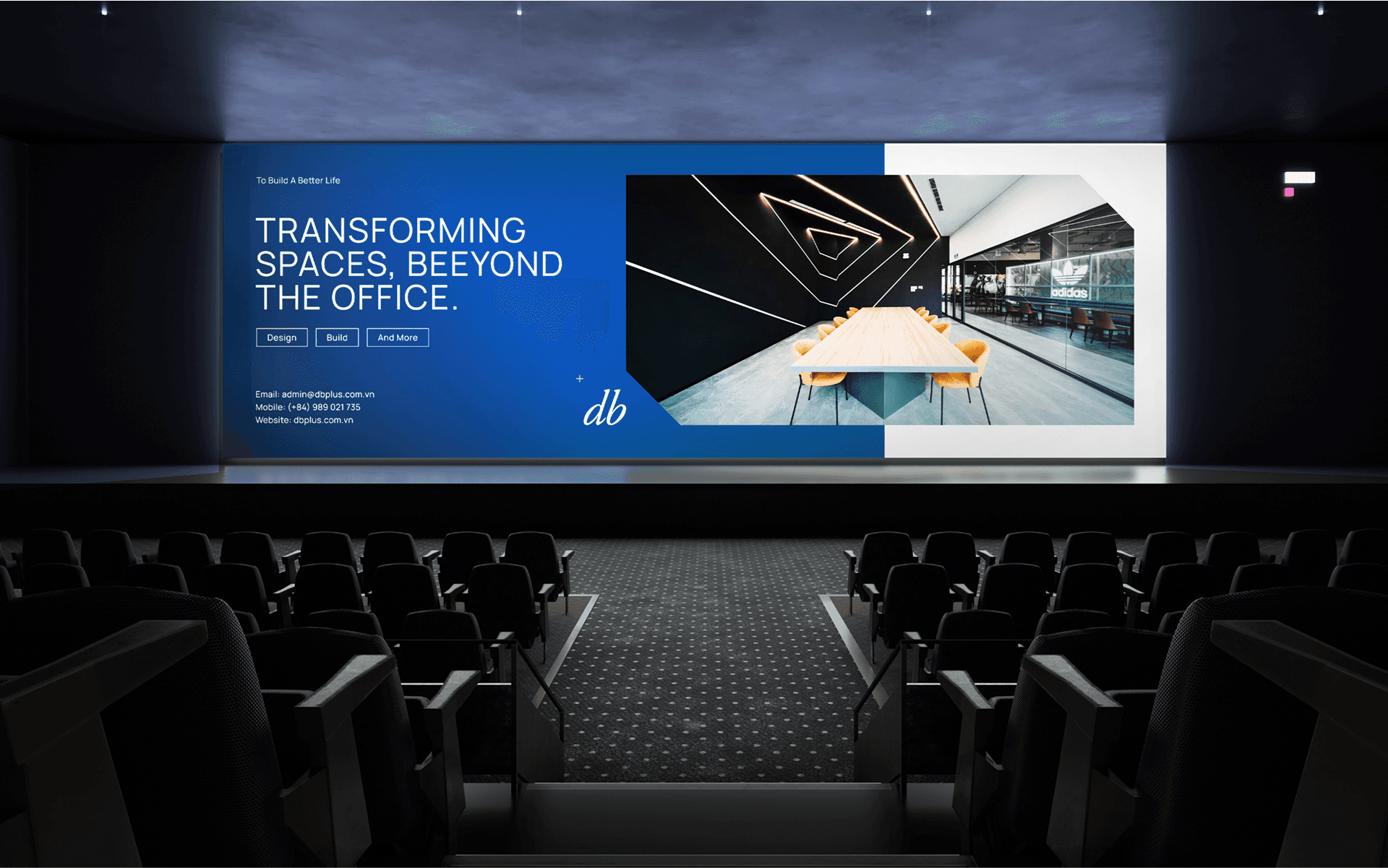 To Build A Better Life

TRANSFORMING SPACES, BEEYOND THE OFFICE.

Design Build And More

Email: admin@dbplus.com.vn
Mobile: (+84) 989 021 735
Website: dbplus.com.vn

+
db

adidas